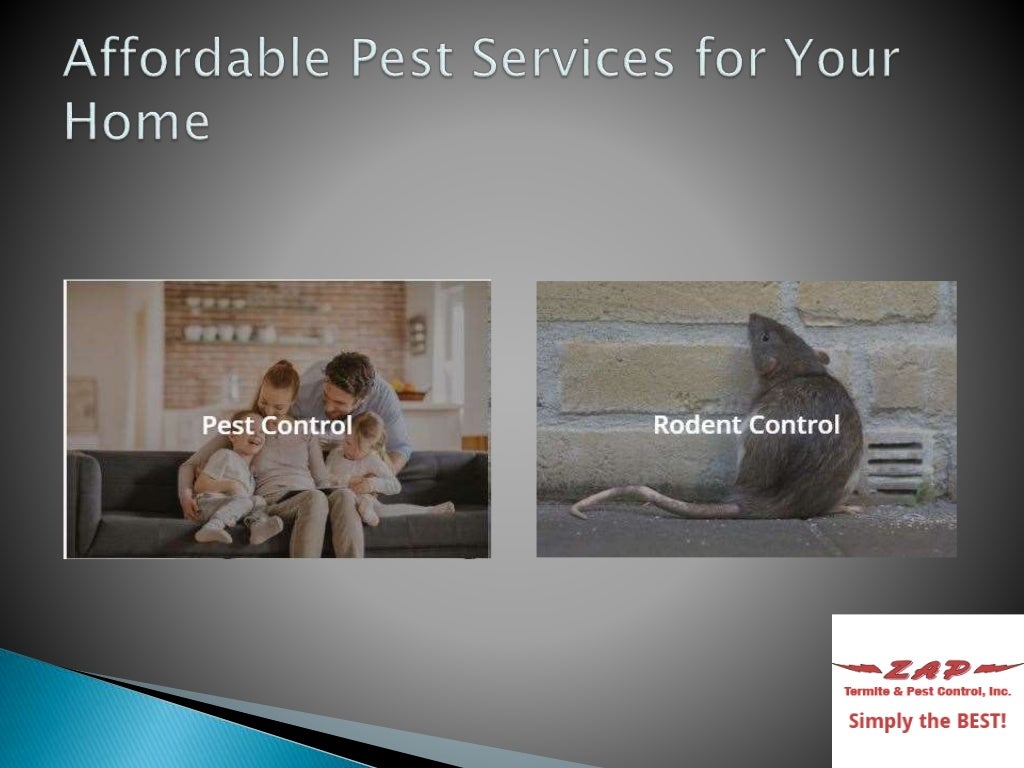 Affordable Pest Services for Your Home

Pest Control

Rodent Control

ZAP
Termite & Pest Control, Inc.
Simply the BEST!